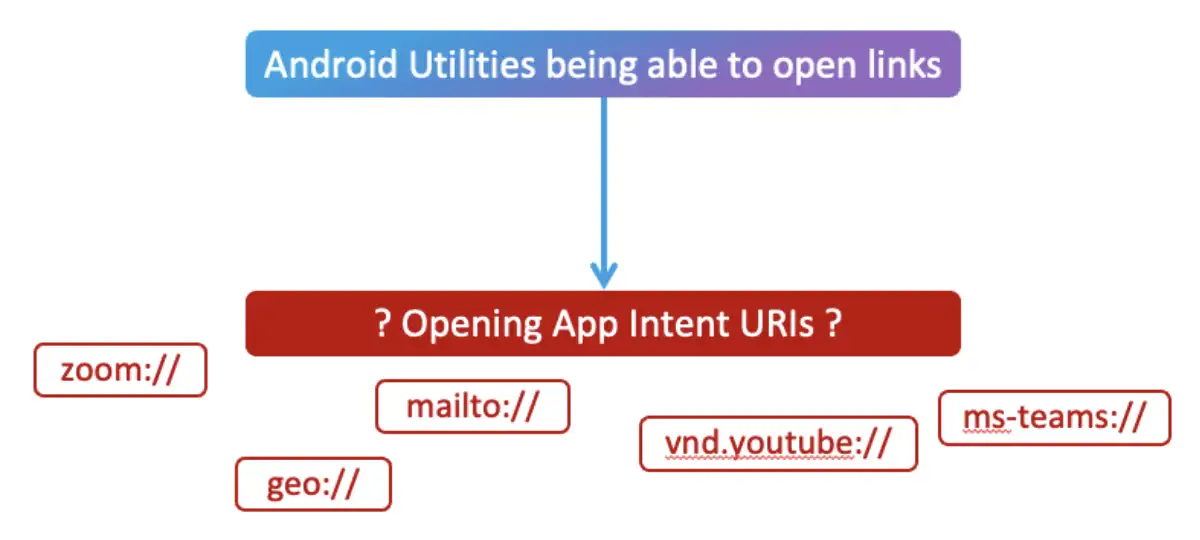 Android Utilities being able to open links

? Opening App Intent URIs ?

zoom://

mailto://

vnd.youtube://

ms-teams://

geo://